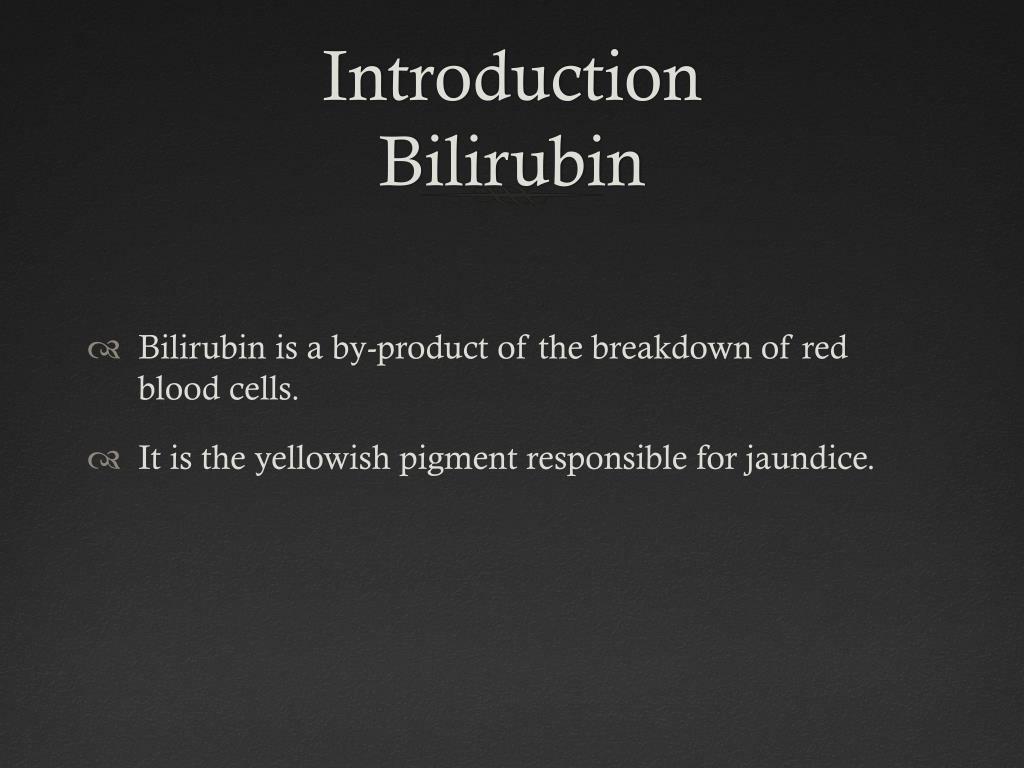 Introduction
Bilirubin

Bilirubin is a by-product of the breakdown of red blood cells.

It is the yellowish pigment responsible for jaundice.